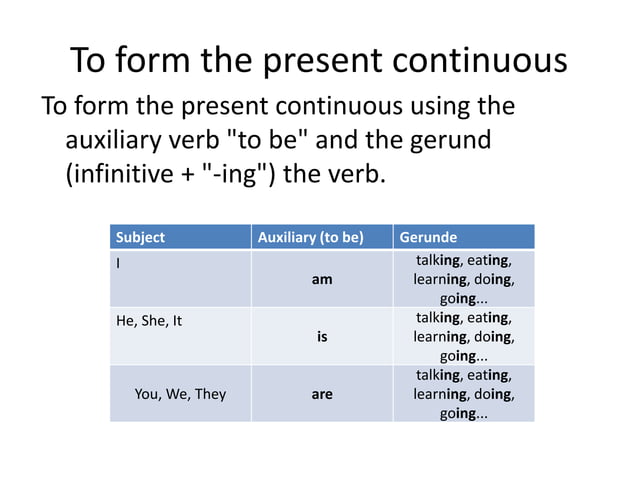 To form the present continuous

To form the present continuous using the auxiliary verb "to be" and the gerund (infinitive + "-ing") the verb.

| Subject | Auxiliary (to be) | Gerunde |
|---|---|---|
| I | am | talking, eating, learning, doing, going... |
| He, She, It | is | talking, eating, learning, doing, going... |
| You, We, They | are | talking, eating, learning, doing, going... |